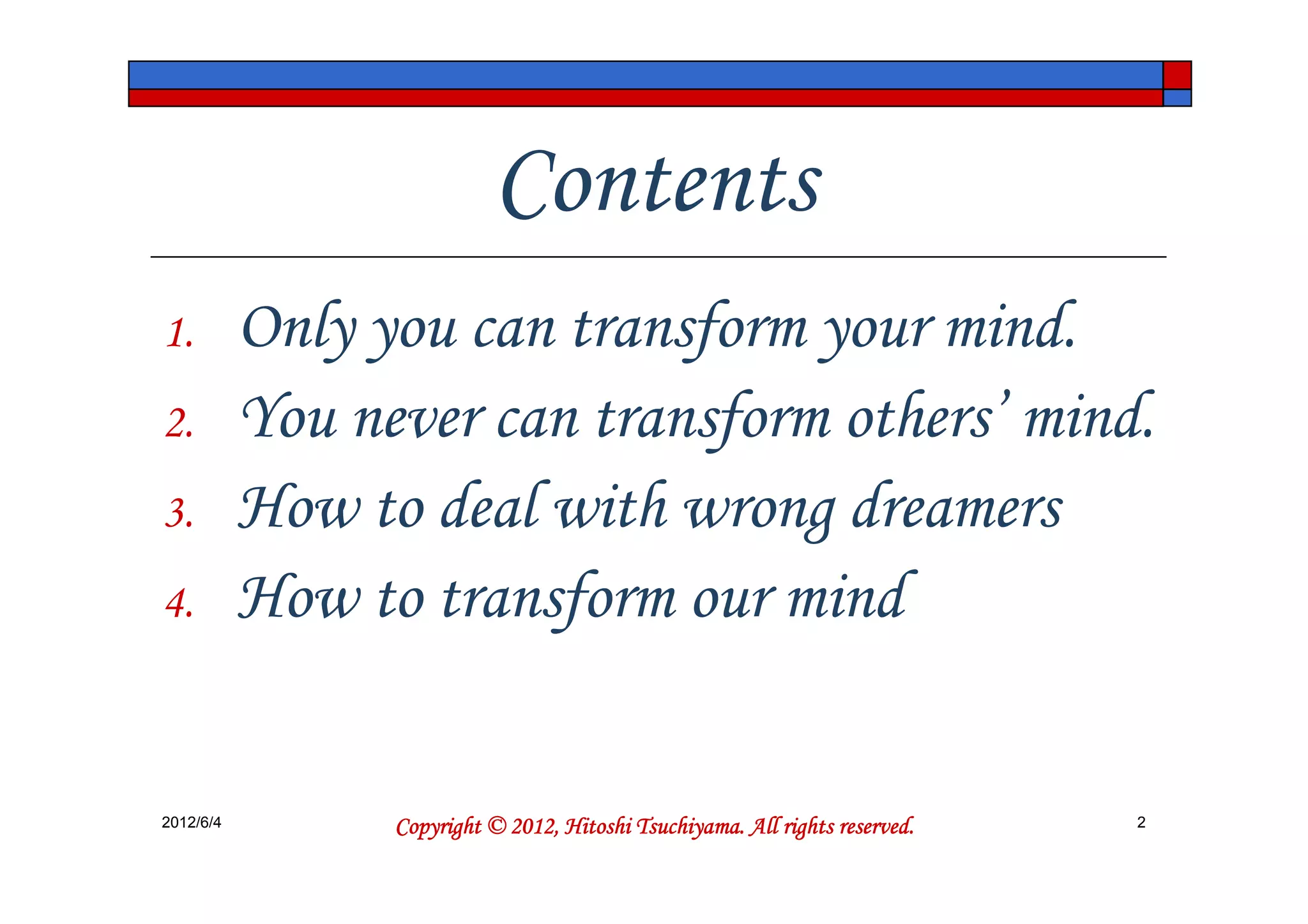 Contents

1. Only you can transform your mind.
2. You never can transform others' mind.
3. How to deal with wrong dreamers
4. How to transform our mind

2012/6/4

Copyright © 2012, Hitoshi Tsuchiyama. All rights reserved.

2